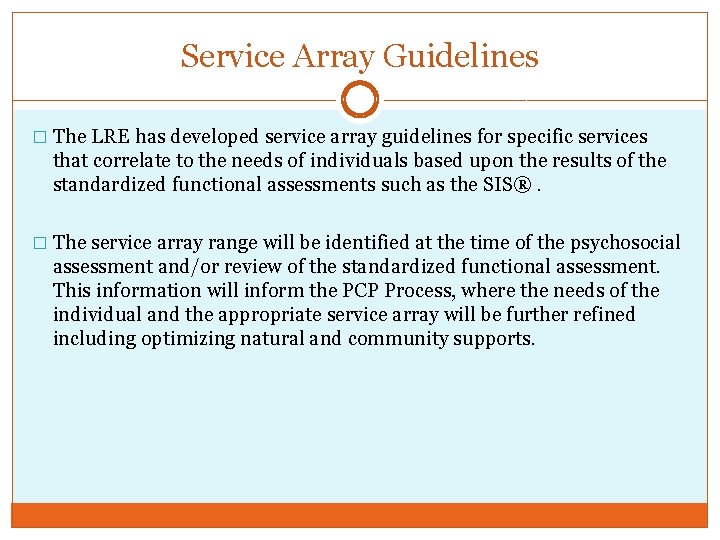 Service Array Guidelines

□ The LRE has developed service array guidelines for specific services that correlate to the needs of individuals based upon the results of the standardized functional assessments such as the SIS® .

□ The service array range will be identified at the time of the psychosocial assessment and/or review of the standardized functional assessment. This information will inform the PCP Process, where the needs of the individual and the appropriate service array will be further refined including optimizing natural and community supports.